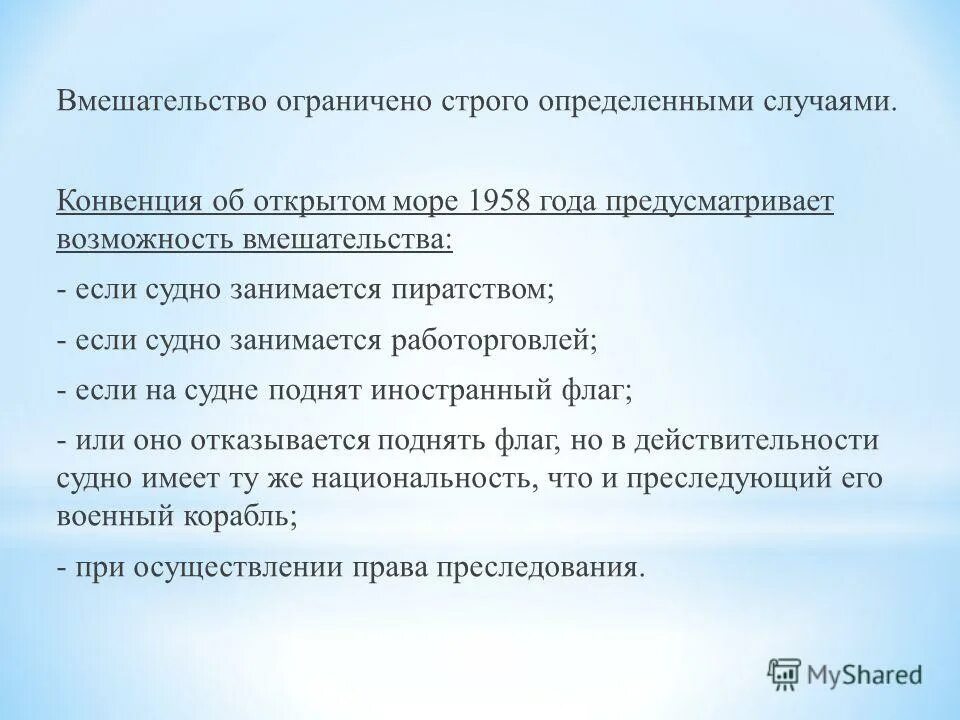 Вмешательство ограничено строго определенными случаями.

Конвенция об открытом море 1958 года предусматривает возможность вмешательства:

- если судно занимается пиратством;

- если судно занимается работорговлей;

- если на судне поднят иностранный флаг;

- или оно отказывается поднять флаг, но в действительности судно имеет ту же национальность, что и преследующий его военный корабль;

- при осуществлении права преследования.

MyShared